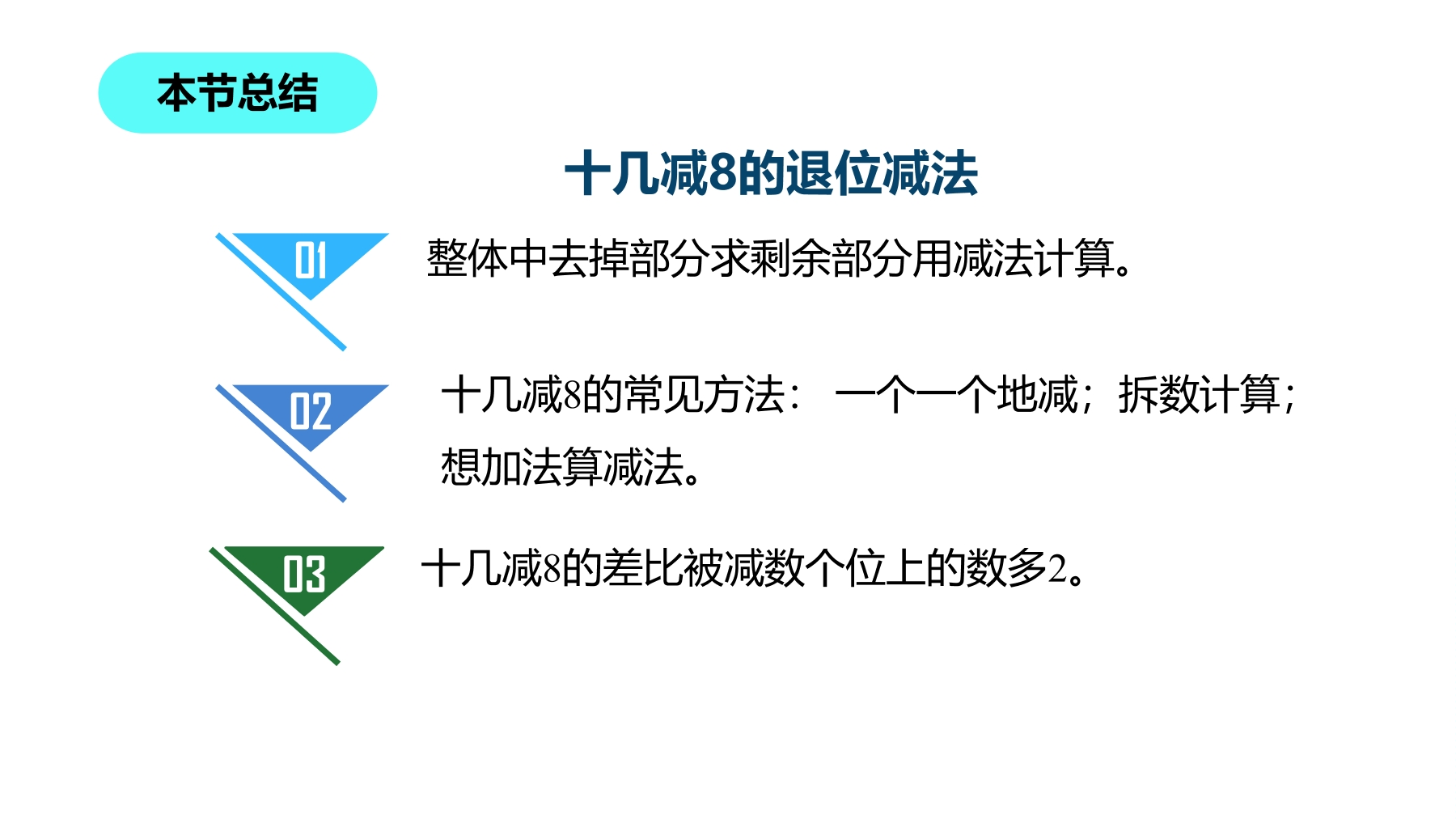 本节总结

十几减8的退位减法

01

整体中去掉部分求剩余部分用减法计算。

02

十几减8的常见方法： 一个一个地减；拆数计算；想加法算减法。

03

十几减8的差比被减数个位上的数多2。